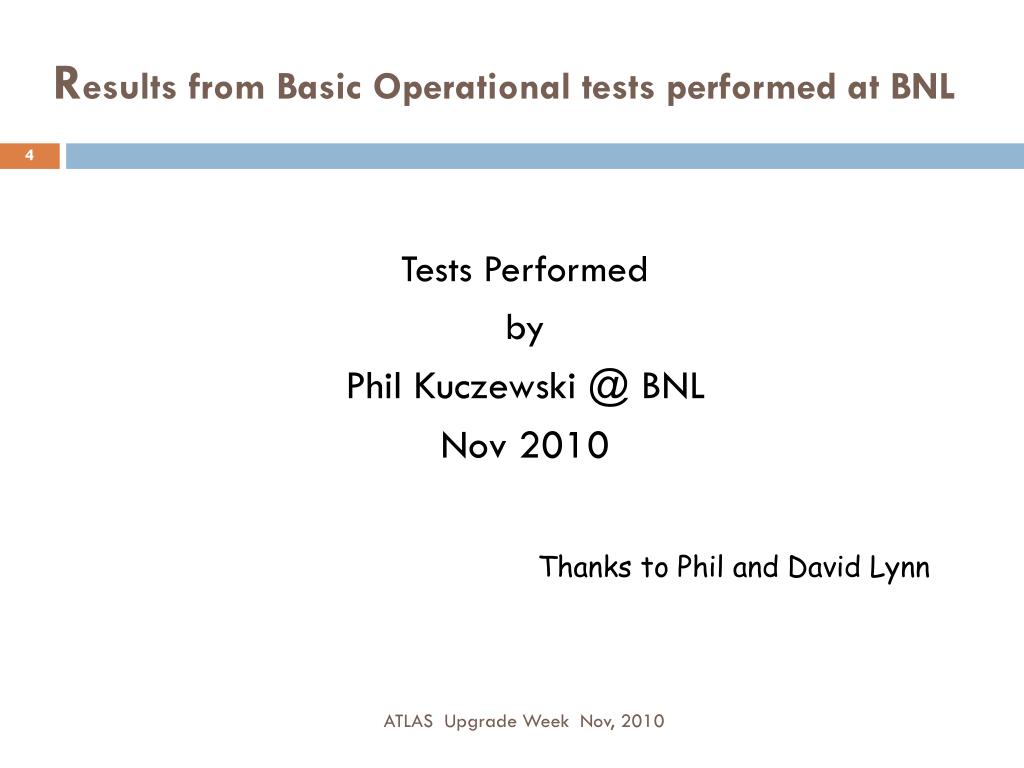 Results from Basic Operational tests performed at BNL

4

Tests Performed
by
Phil Kuczewski @ BNL
Nov 2010

Thanks to Phil and David Lynn

ATLAS Upgrade Week Nov, 2010